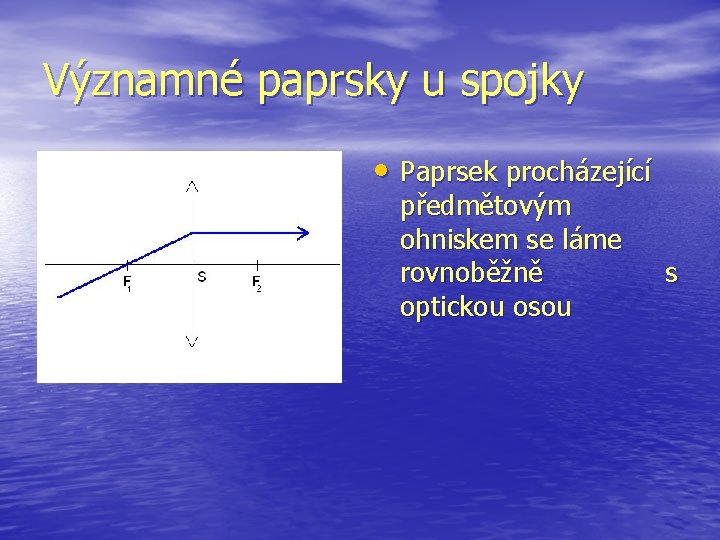 Významné paprsky u spojky

$F_1$

S

$F_2$

• Paprsek procházející předmětovým ohniskem se láme rovnoběžně s optickou osou